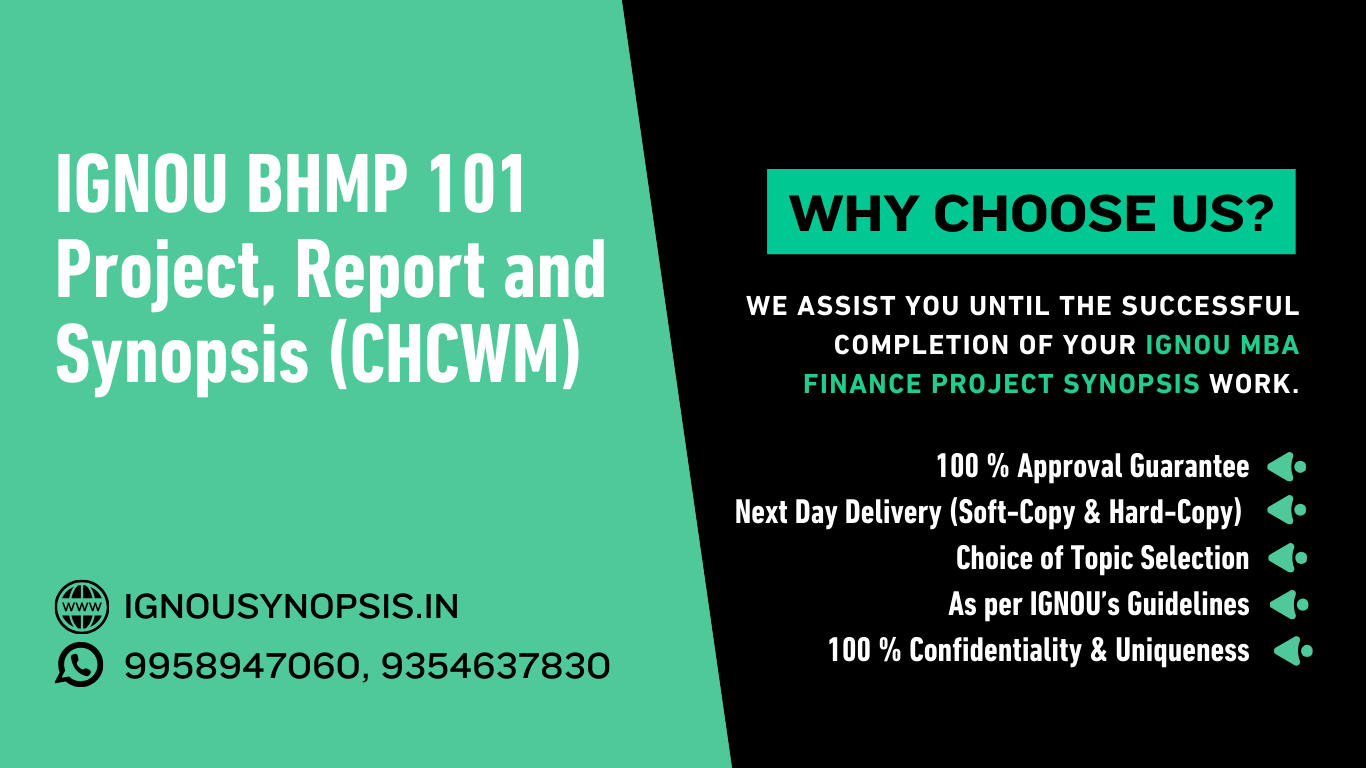 IGNOU BHMP 101 Project, Report and Synopsis (CHCWM)

WWW IGNOUSYNOPSIS.IN

9958947060, 9354637830

WHY CHOOSE US?

WE ASSIST YOU UNTIL THE SUCCESSFUL COMPLETION OF YOUR IGNOU MBA FINANCE PROJECT SYNOPSIS WORK.

100 % Approval Guarantee

Next Day Delivery (Soft-Copy & Hard-Copy)

Choice of Topic Selection

As per IGNOU's Guidelines

100 % Confidentiality & Uniqueness